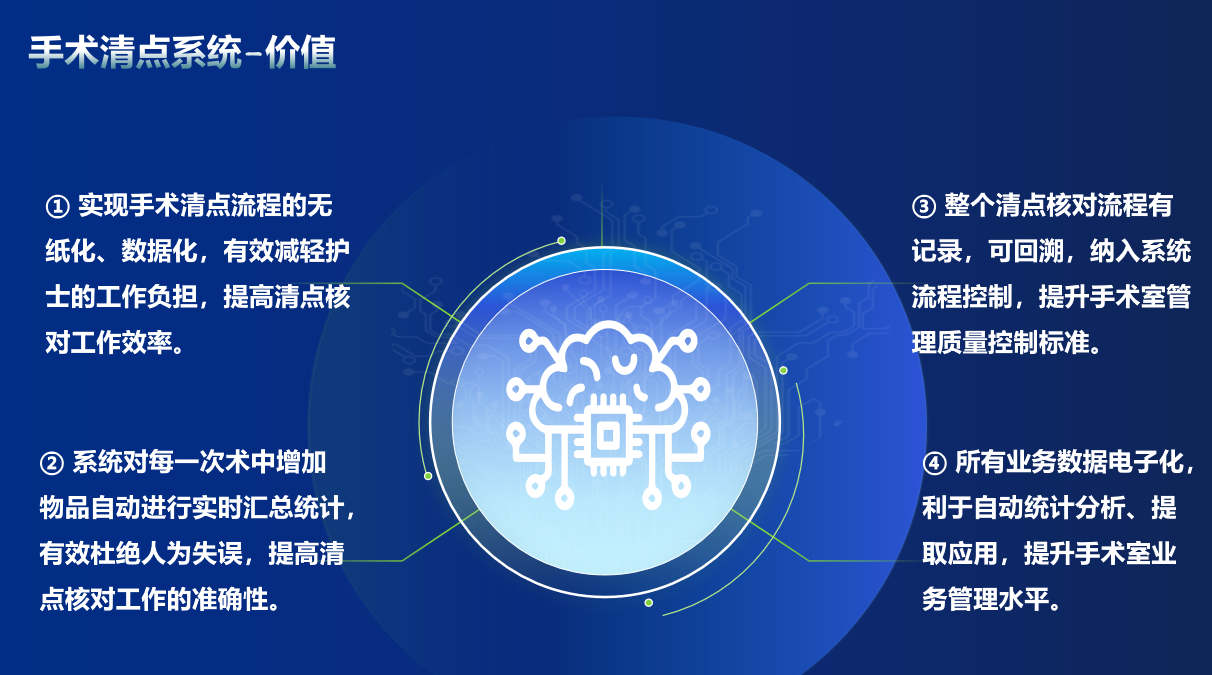 手术清点系统-价值

① 实现手术清点流程的无纸化、数据化，有效减轻护士的工作负担，提高清点核对工作效率。

② 系统对每一次术中增加物品自动进行实时汇总统计，有效杜绝人为失误，提高清点核对工作的准确性。

③ 整个清点核对流程有记录，可回溯，纳入系统流程控制，提升手术室管理质量控制标准。

④ 所有业务数据电子化，利于自动统计分析、提取应用，提升手术室业务管理水平。